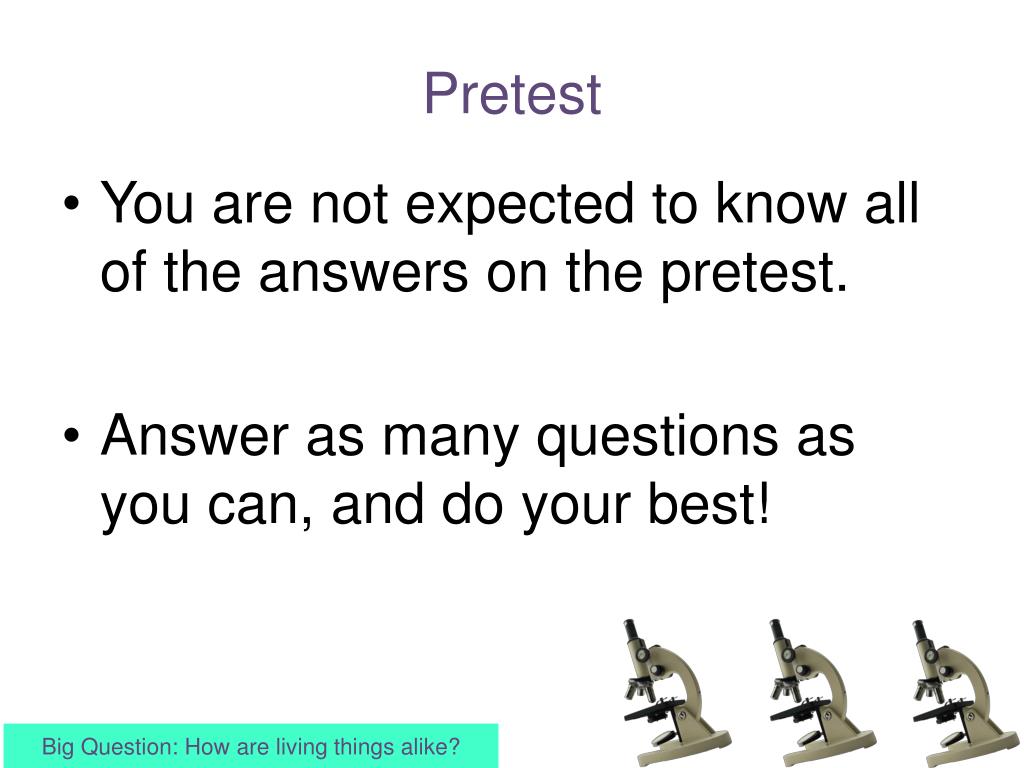 Pretest

• You are not expected to know all of the answers on the pretest.

• Answer as many questions as you can, and do your best!

Big Question: How are living things alike?